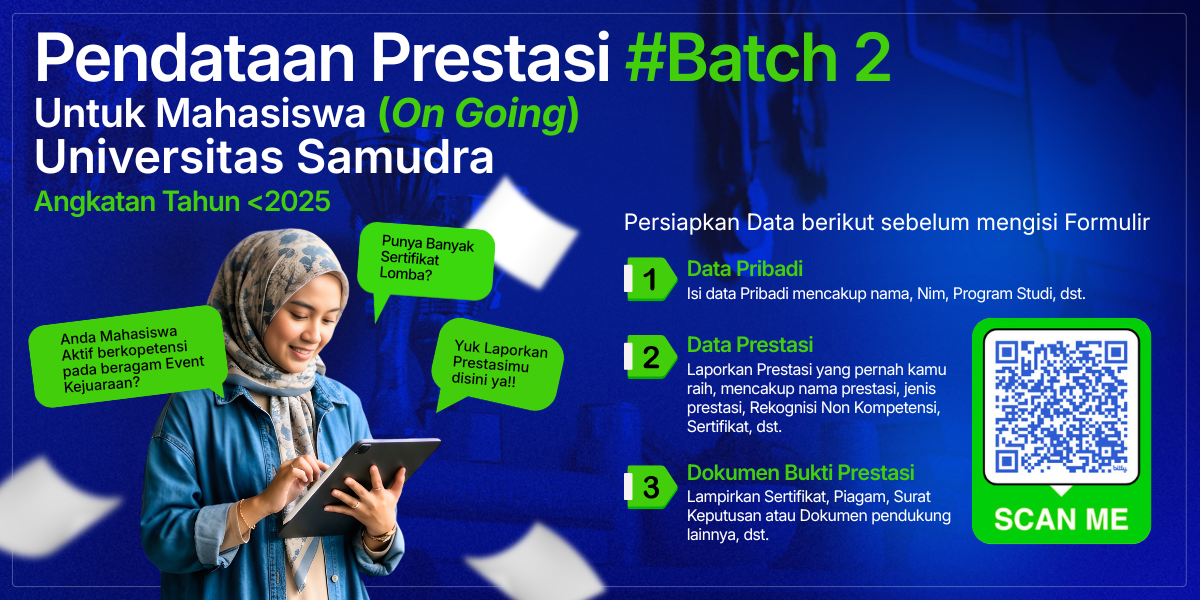 Pendataan Prestasi #Batch 2
Untuk Mahasiswa (On Going)
Universitas Samudra
Angkatan Tahun <2025

Punya Banyak Sertifikat Lomba?

Anda Mahasiswa Aktif berkopetensi pada beragam Event Kejuaraan?

Yuk Laporkan Prestasimu disini ya!!

Persiapkan Data berikut sebelum mengisi Formulir

1 Data Pribadi
Isi data Pribadi mencakup nama, Nim, Program Studi, dst.

2 Data Prestasi
Laporkan Prestasi yang pernah kamu raih, mencakup nama prestasi, jenis prestasi, Rekognisi Non Kompetensi, Sertifikat, dst.

3 Dokumen Bukti Prestasi
Lampirkan Sertifikat, Piagam, Surat Keputusan atau Dokumen pendukung lainnya, dst.

bitly
SCAN ME